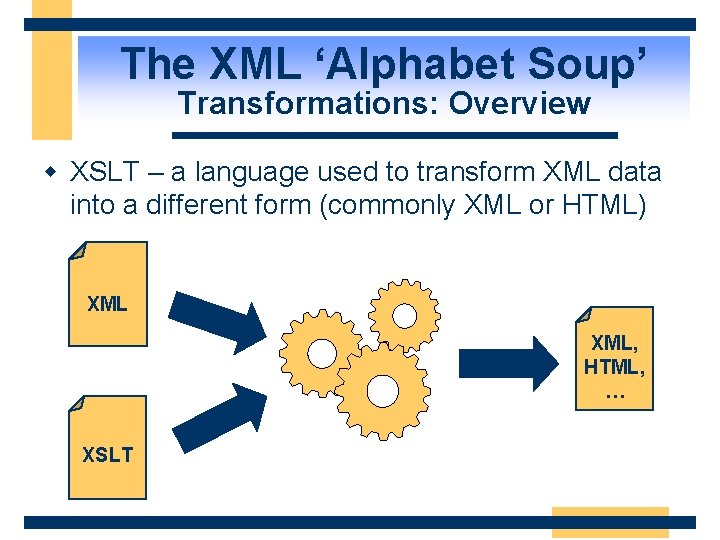 The XML ‘Alphabet Soup’
Transformations: Overview

◆ XSLT – a language used to transform XML data into a different form (commonly XML or HTML)

XML

XSLT

XML, HTML, …